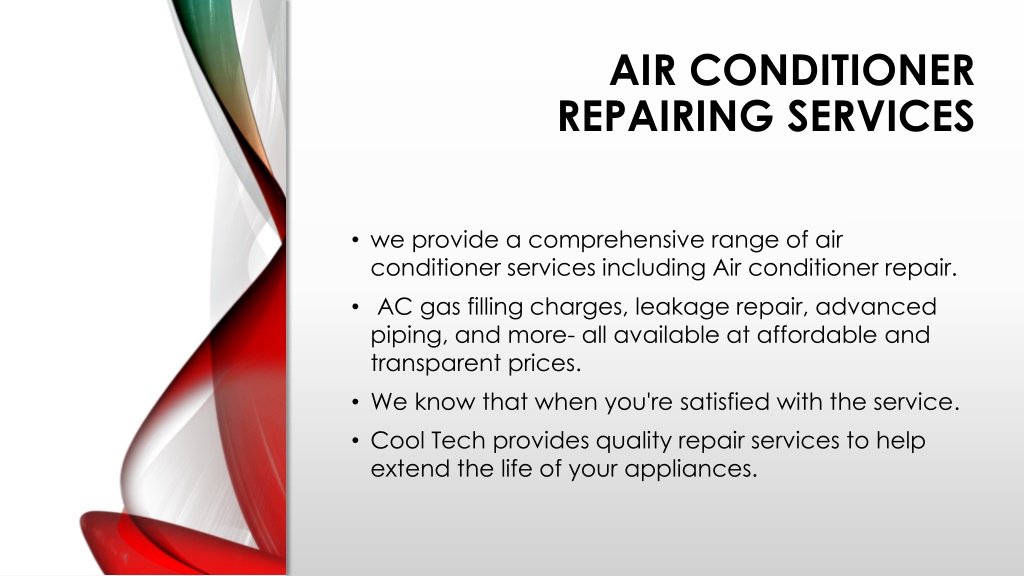 AIR CONDITIONER REPAIRING SERVICES

• we provide a comprehensive range of air conditioner services including Air conditioner repair.

• AC gas filling charges, leakage repair, advanced piping, and more- all available at affordable and transparent prices.

• We know that when you're satisfied with the service.

• Cool Tech provides quality repair services to help extend the life of your appliances.